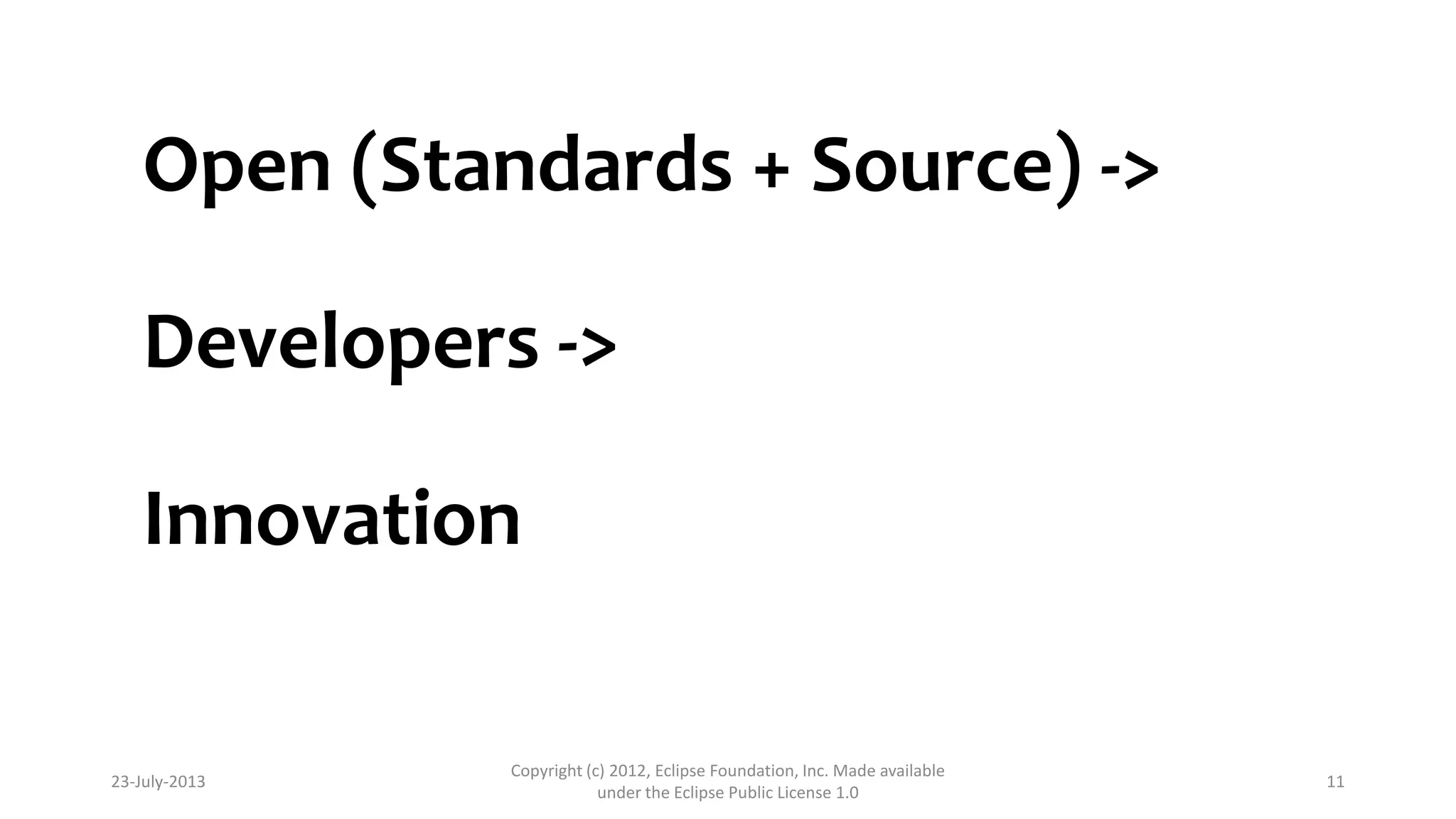 Open (Standards + Source) ->

Developers ->

Innovation

23-July-2013

Copyright (c) 2012, Eclipse Foundation, Inc. Made available under the Eclipse Public License 1.0

11